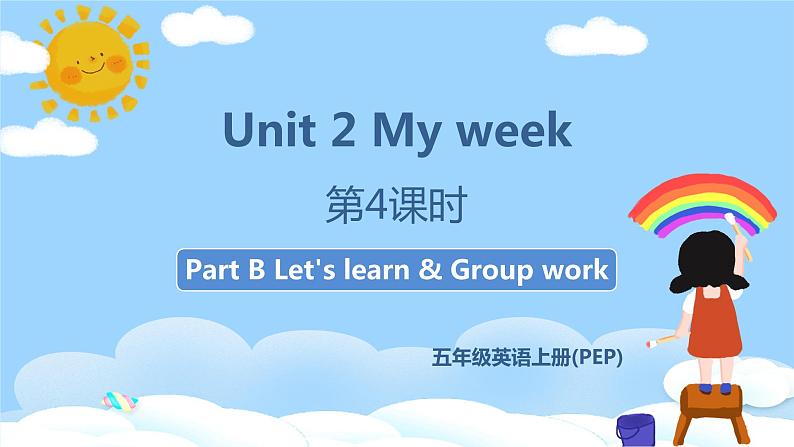 Unit 2 My week

第4课时

Part B Let's learn & Group work

五年级英语上册(PEP)